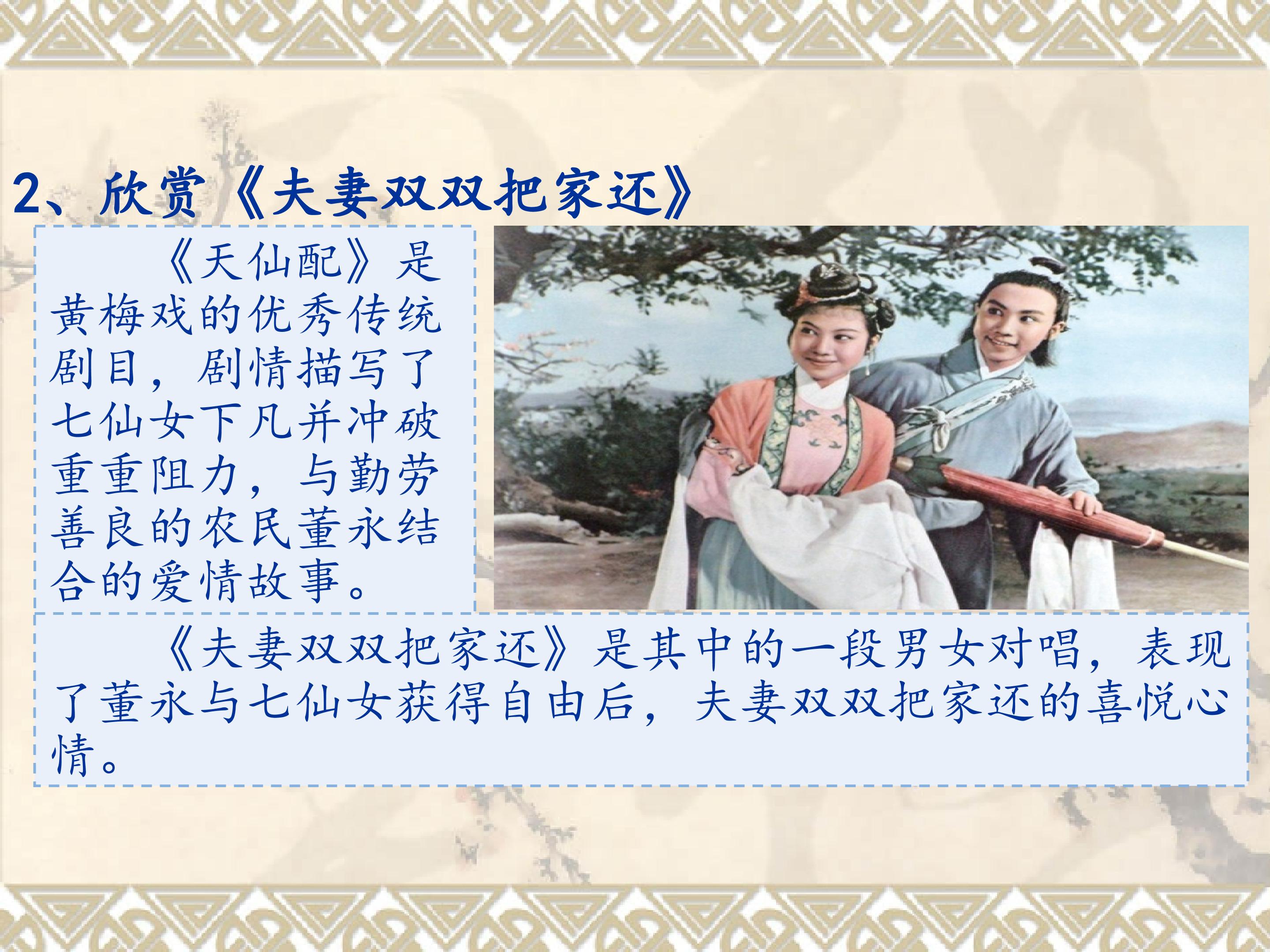 2、欣赏《夫妻双双把家还》

《天仙配》是黄梅戏的优秀传统剧目，剧情描写了七仙女下凡并冲破重重阻力，与勤劳善良的农民董永结合的爱情故事。

《夫妻双双把家还》是其中的一段男女对唱，表现了董永与七仙女获得自由后，夫妻双双把家还的喜悦心情。